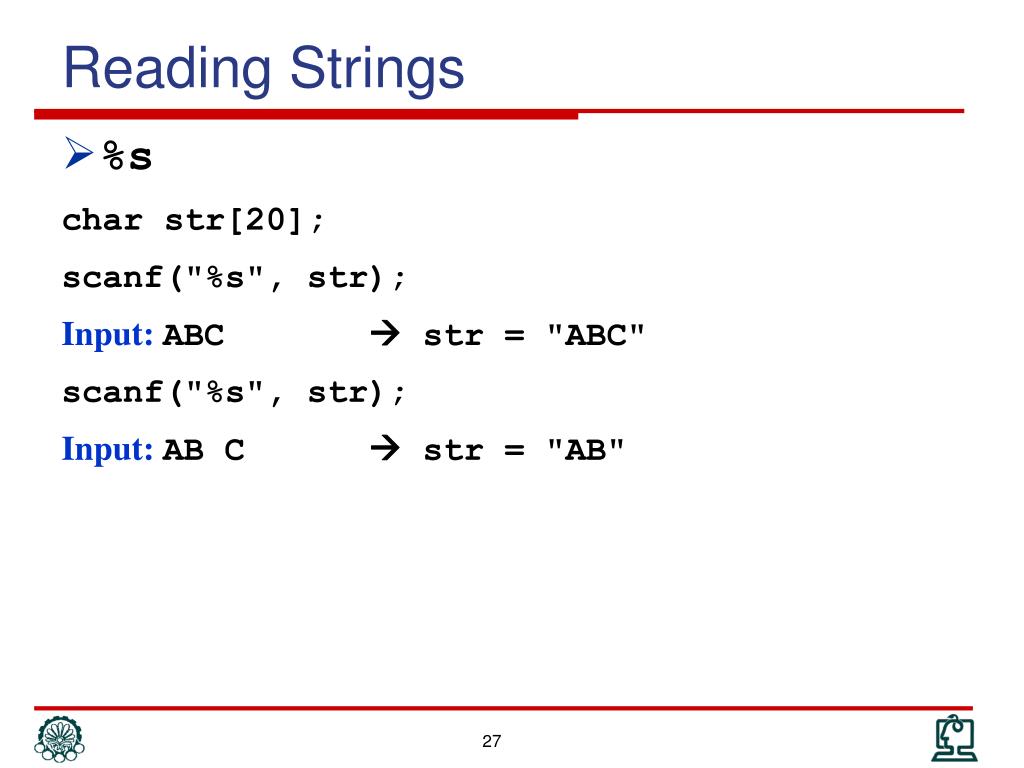 Reading Strings

➢ %s

char str[20];

scanf("%s", str);

Input: ABC → str = "ABC"

scanf("%s", str);

Input: AB C → str = "AB"

27